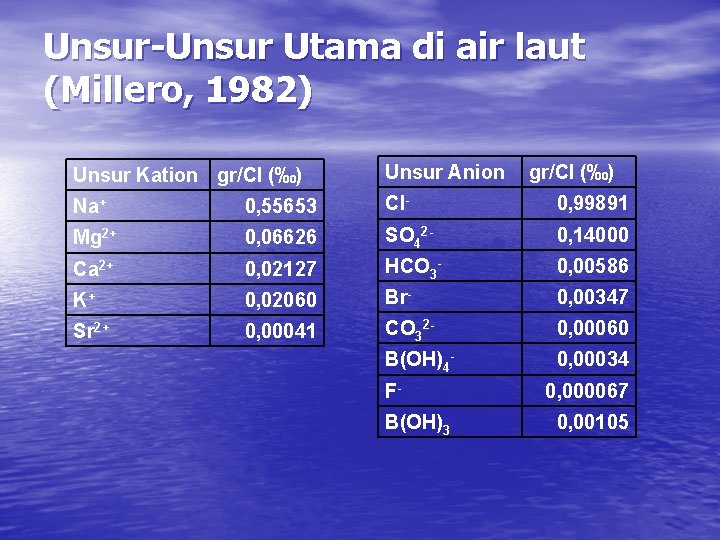 Unsur-Unsur Utama di air laut (Millero, 1982)

| Unsur Kation | gr/Cl (‰) |
|---|---|
| $Na^+$ | 0,55653 |
| $Mg^{2+}$ | 0,06626 |
| $Ca^{2+}$ | 0,02127 |
| $K^+$ | 0,02060 |
| $Sr^{2+}$ | 0,00041 |

| Unsur Anion | gr/Cl (‰) |
|---|---|
| $Cl^-$ | 0,99891 |
| $SO_4^{2-}$ | 0,14000 |
| $HCO_3^-$ | 0,00586 |
| $Br^-$ | 0,00347 |
| $CO_3^{2-}$ | 0,00060 |
| $B(OH)_4^-$ | 0,00034 |
| $F^-$ | 0,000067 |
| $B(OH)_3$ | 0,00105 |